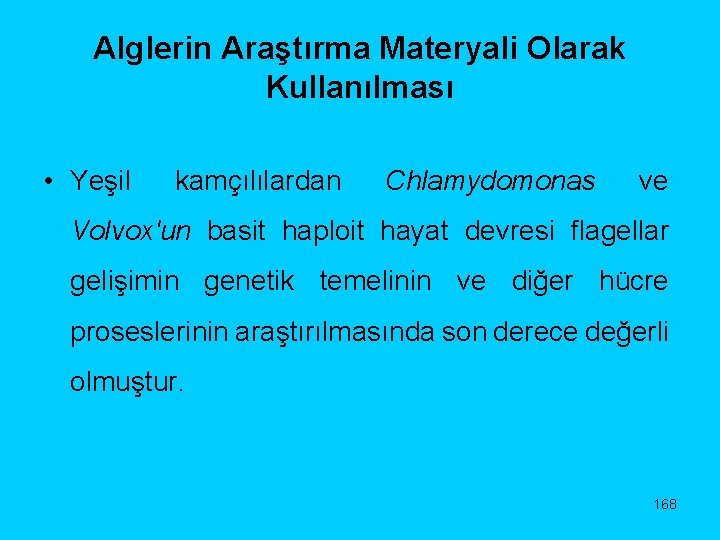 Alglerin Araştırma Materyali Olarak Kullanılması

• Yeşil kamçılılardan Chlamydomonas ve Volvox'un basit haploit hayat devresi flagellar gelişimin genetik temelinin ve diğer hücre proseslerinin araştırılmasında son derece değerli olmuştur.

168